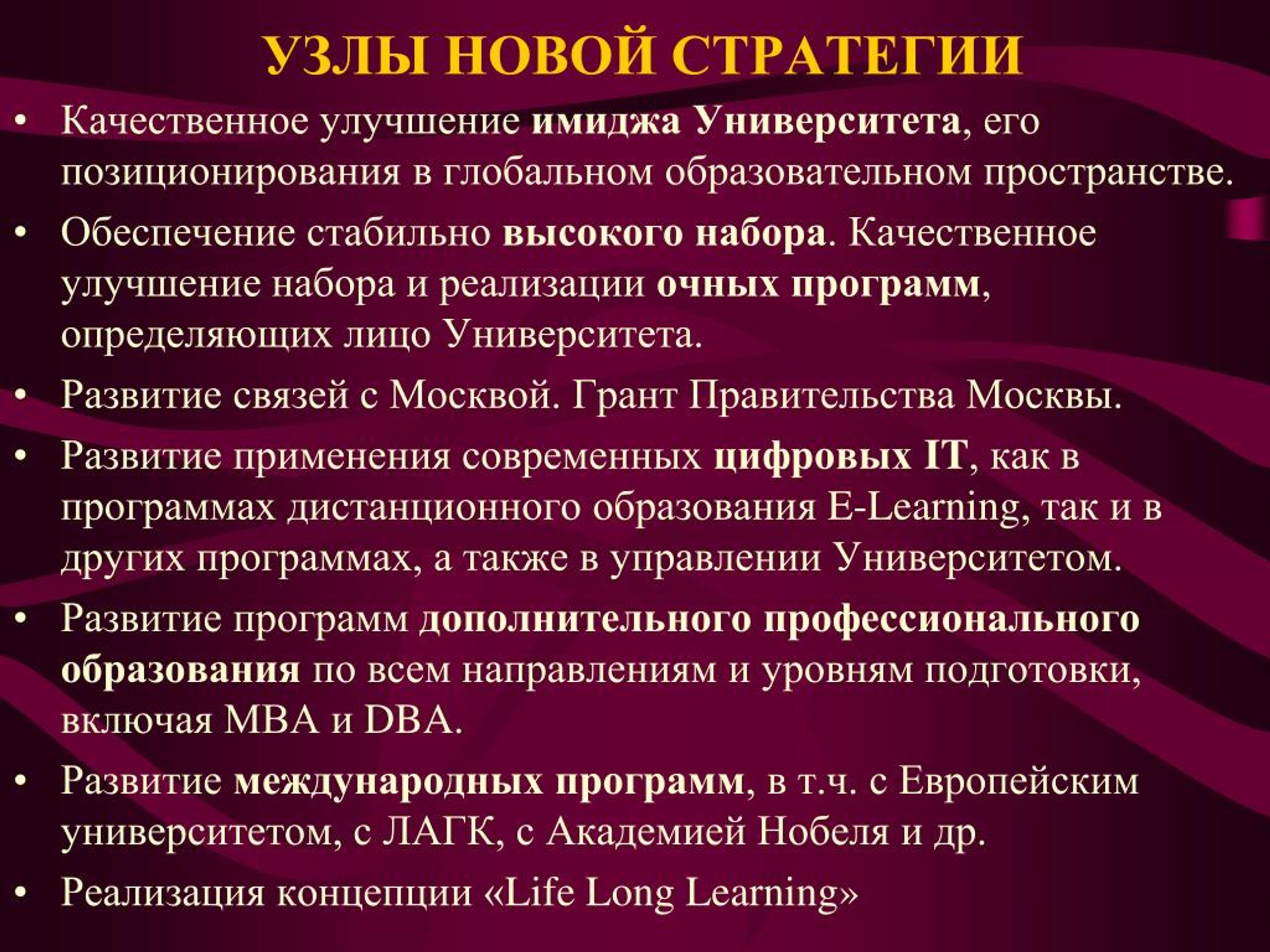 УЗЛЫ НОВОЙ СТРАТЕГИИ

• Качественное улучшение имиджа Университета, его позиционирования в глобальном образовательном пространстве.

• Обеспечение стабильно высокого набора. Качественное улучшение набора и реализации очных программ, определяющих лицо Университета.

• Развитие связей с Москвой. Грант Правительства Москвы.

• Развитие применения современных цифровых IT, как в программах дистанционного образования E-Learning, так и в других программах, а также в управлении Университетом.

• Развитие программ дополнительного профессионального образования по всем направлениям и уровням подготовки, включая MBA и DBA.

• Развитие международных программ, в т.ч. с Европейским университетом, с ЛАГК, с Академией Нобеля и др.

• Реализация концепции «Life Long Learning»